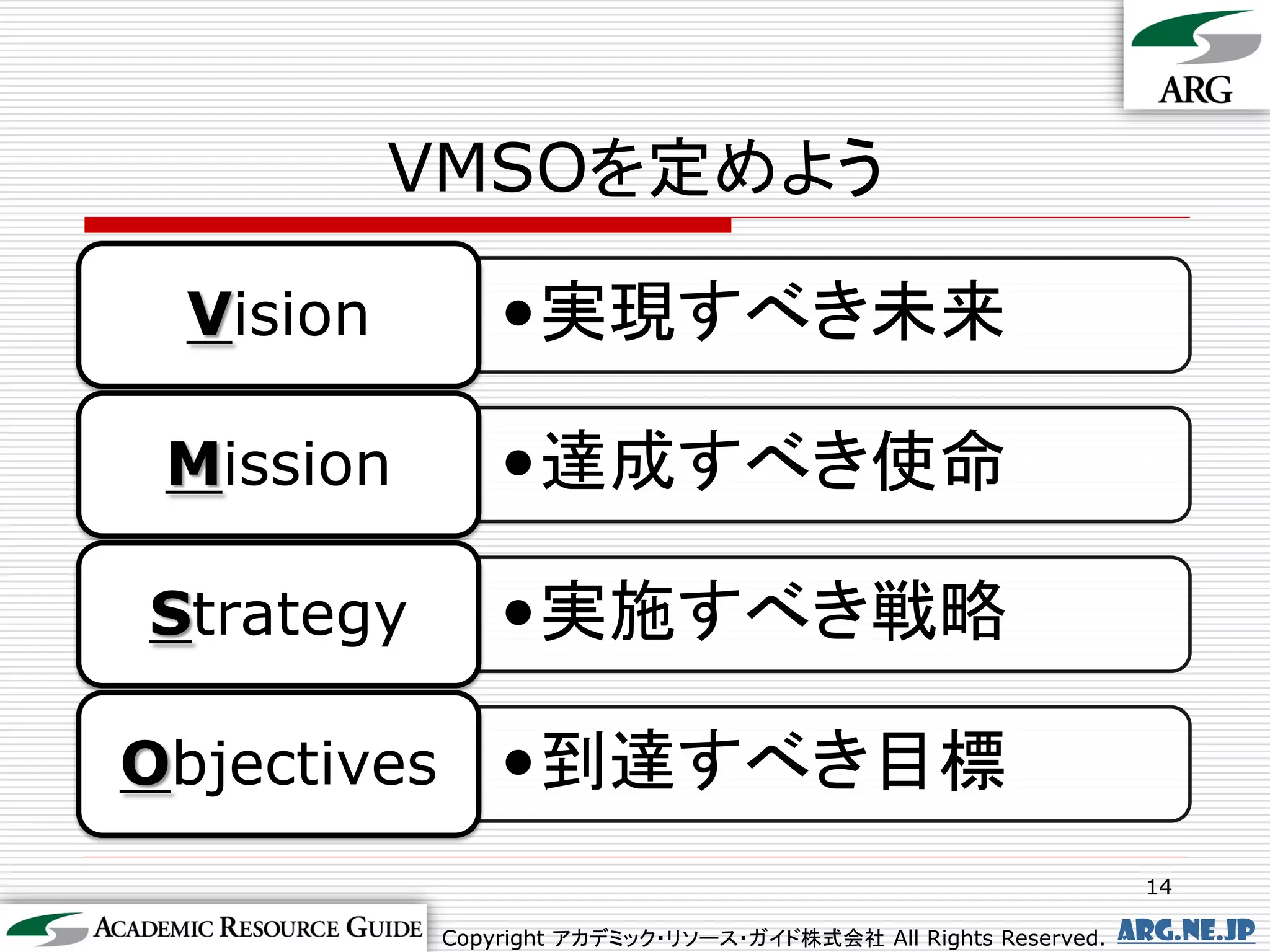 ARG

VMSOを定めよう

Vision
•実現すべき未来

Mission
•達成すべき使命

Strategy
•実施すべき戦略

Objectives
•到達すべき目標

14

ACADEMIC RESOURCE GUIDE

Copyright アカデミック・リソース・ガイド株式会社 All Rights Reserved.

ARG.NE.JP